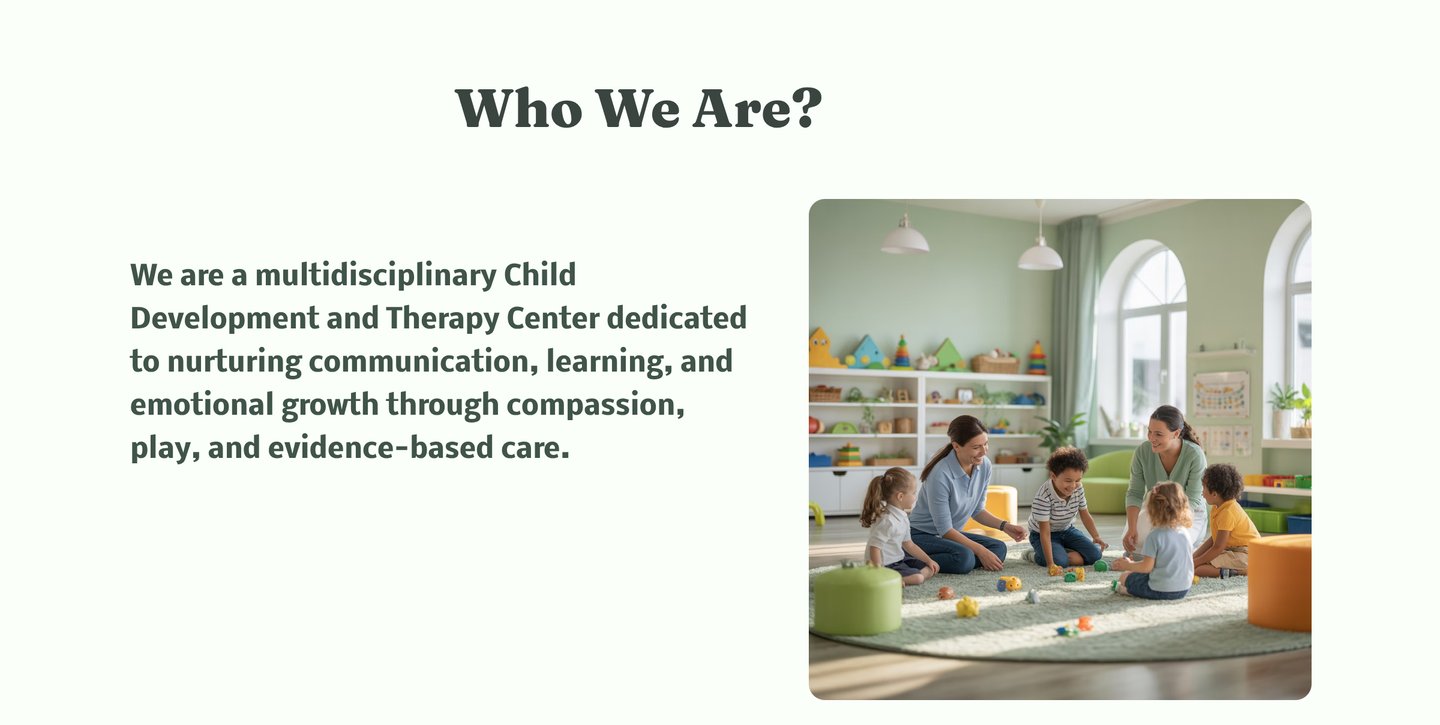 Who We Are?

We are a multidisciplinary Child Development and Therapy Center dedicated to nurturing communication, learning, and emotional growth through compassion, play, and evidence-based care.